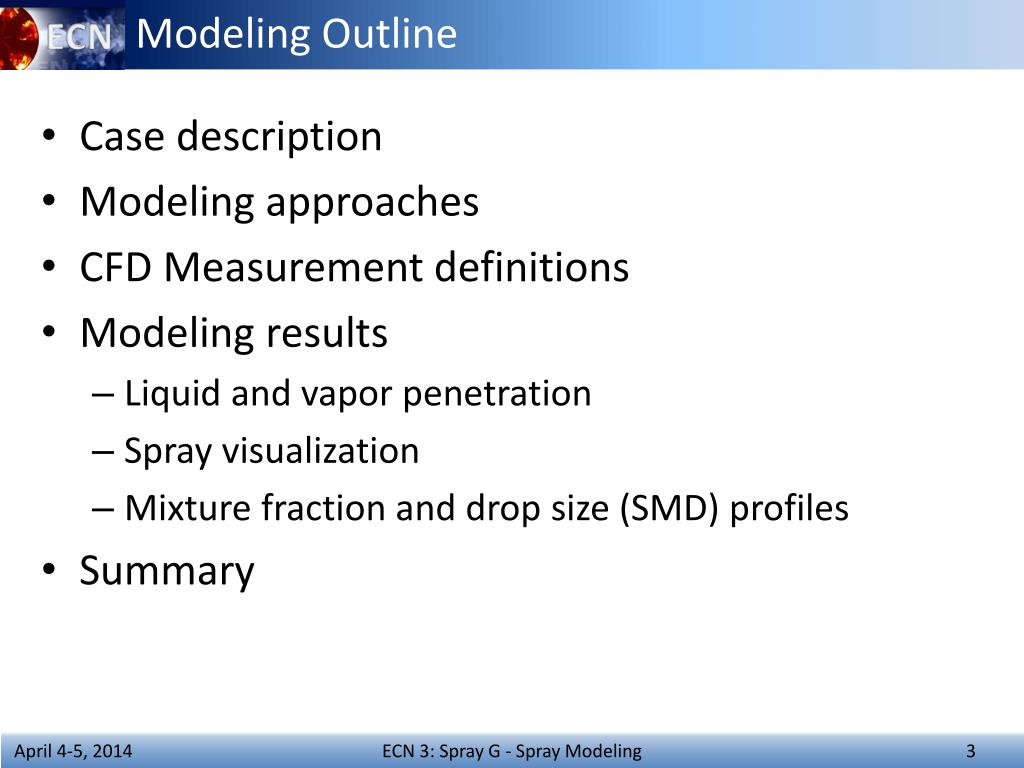 ECN Modeling Outline

• Case description
• Modeling approaches
• CFD Measurement definitions
• Modeling results
– Liquid and vapor penetration
– Spray visualization
– Mixture fraction and drop size (SMD) profiles
• Summary

April 4-5, 2014 ECN 3: Spray G - Spray Modeling 3